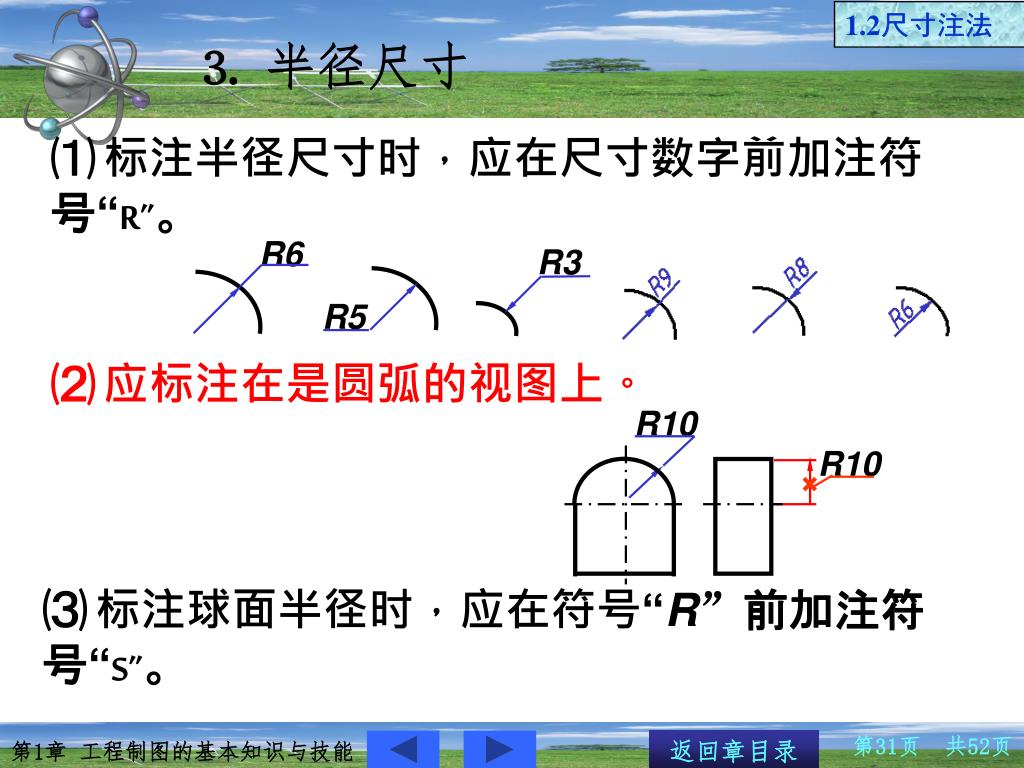 1.2尺寸注法

3. 半径尺寸

⑴ 标注半径尺寸时，应在尺寸数字前加注符号“R”。

R6 R5 R3 R9 R8 R6

⑵ 应标注在是圆弧的视图上。

R10 R10

⑶ 标注球面半径时，应在符号“R” 前加注符号“S”。

第1章 工程制图的基本知识与技能

返回章目录

第31页 共52页